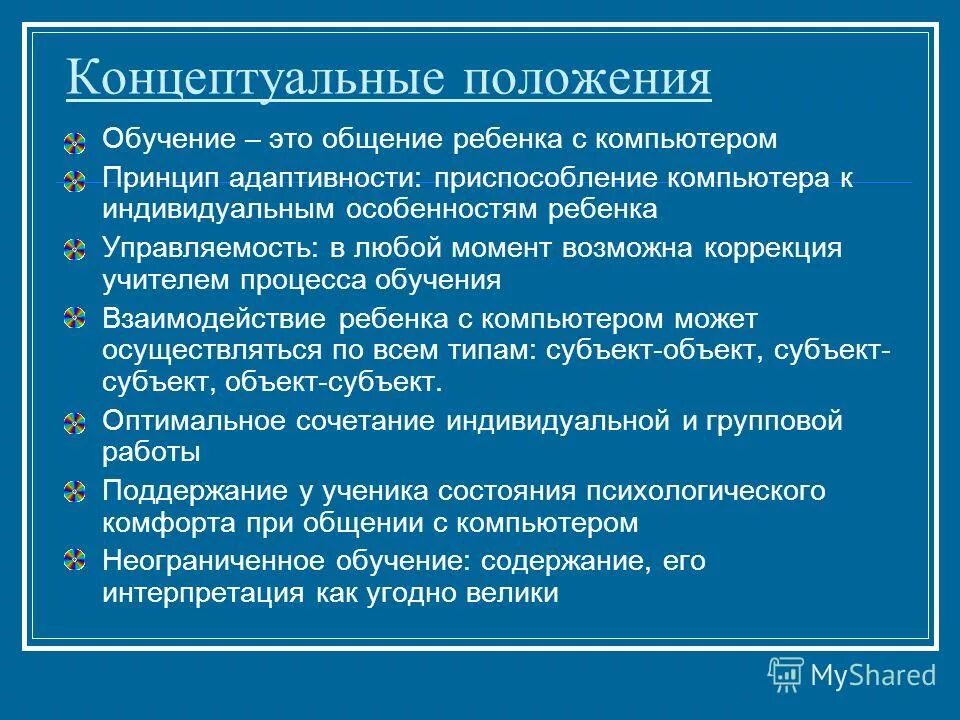 Концептуальные положения

Обучение – это общение ребенка с компьютером

Принцип адаптивности: приспособление компьютера к индивидуальным особенностям ребенка

Управляемость: в любой момент возможна коррекция учителем процесса обучения

Взаимодействие ребенка с компьютером может осуществляться по всем типам: субъект-объект, субъект-субъект, объект-субъект.

Оптимальное сочетание индивидуальной и групповой работы

Поддержание у ученика состояния психологического комфорта при общении с компьютером

Неограниченное обучение: содержание, его интерпретация как угодно велики

MyShared